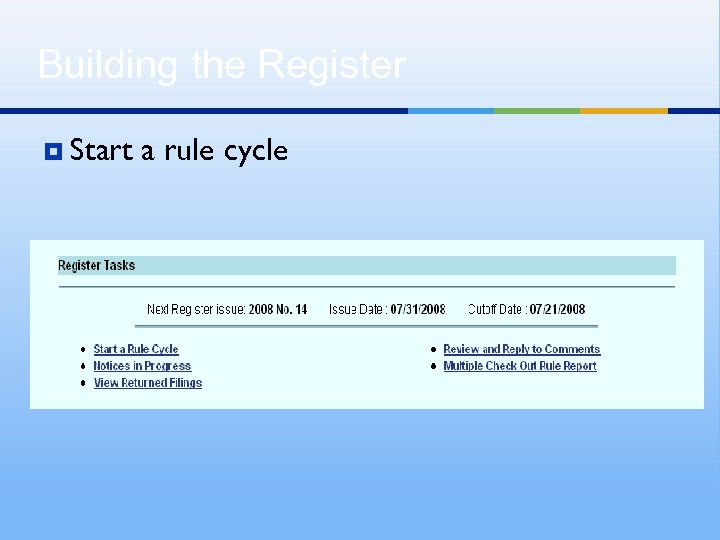 Building the Register

Start a rule cycle

Register Tasks

Next Register issue: 2008 No. 14 Issue Date : 07/31/2008 Cutoff Date : 07/21/2008

- Start a Rule Cycle
- Notices in Progress
- View Returned Filings

- Review and Reply to Comments
- Multiple Check Out Rule Report